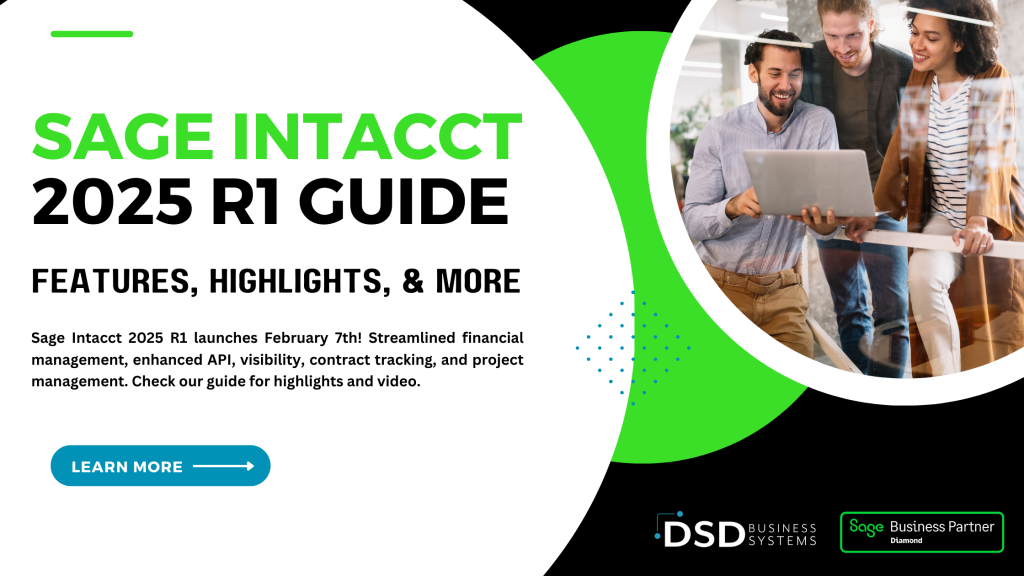 SAGE INTACCT
2025 R1 GUIDE

FEATURES, HIGHLIGHTS, & MORE

Sage Intacct 2025 R1 launches February 7th! Streamlined financial management, enhanced API, visibility, contract tracking, and project management. Check our guide for highlights and video.

LEARN MORE

DSD BUSINESS SYSTEMS

Sage Business Partner
Diamond